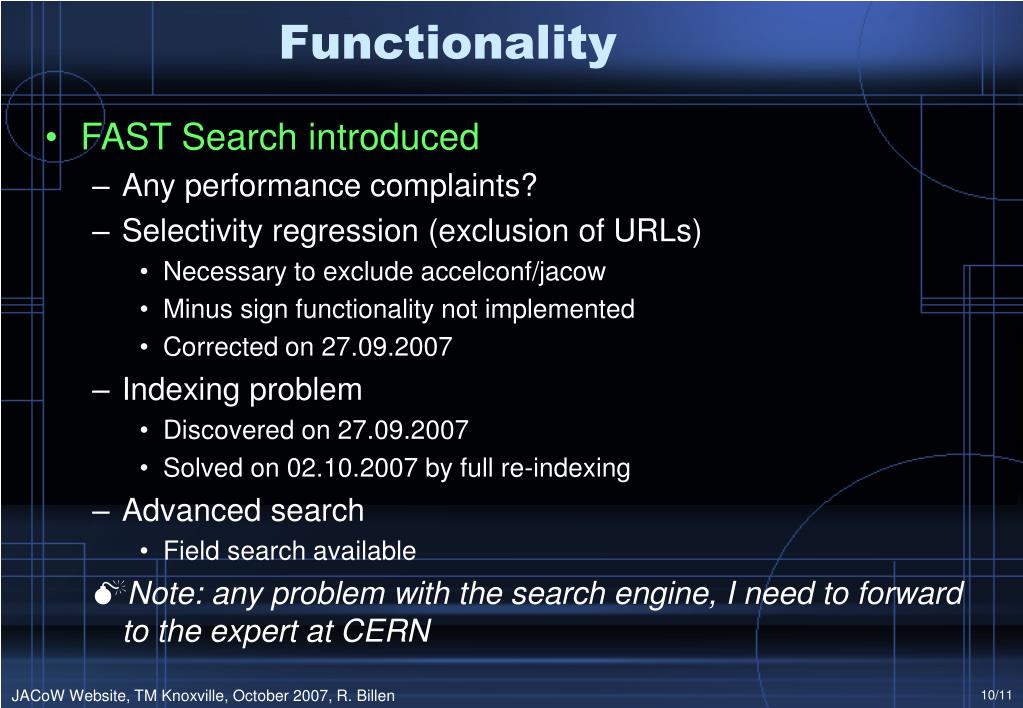 Functionality

• FAST Search introduced
– Any performance complaints?
– Selectivity regression (exclusion of URLs)
• Necessary to exclude accelconf/jacow
• Minus sign functionality not implemented
• Corrected on 27.09.2007
– Indexing problem
• Discovered on 27.09.2007
• Solved on 02.10.2007 by full re-indexing
– Advanced search
• Field search available

Note: any problem with the search engine, I need to forward to the expert at CERN

JACoW Website, TM Knoxville, October 2007, R. Billen

10/11